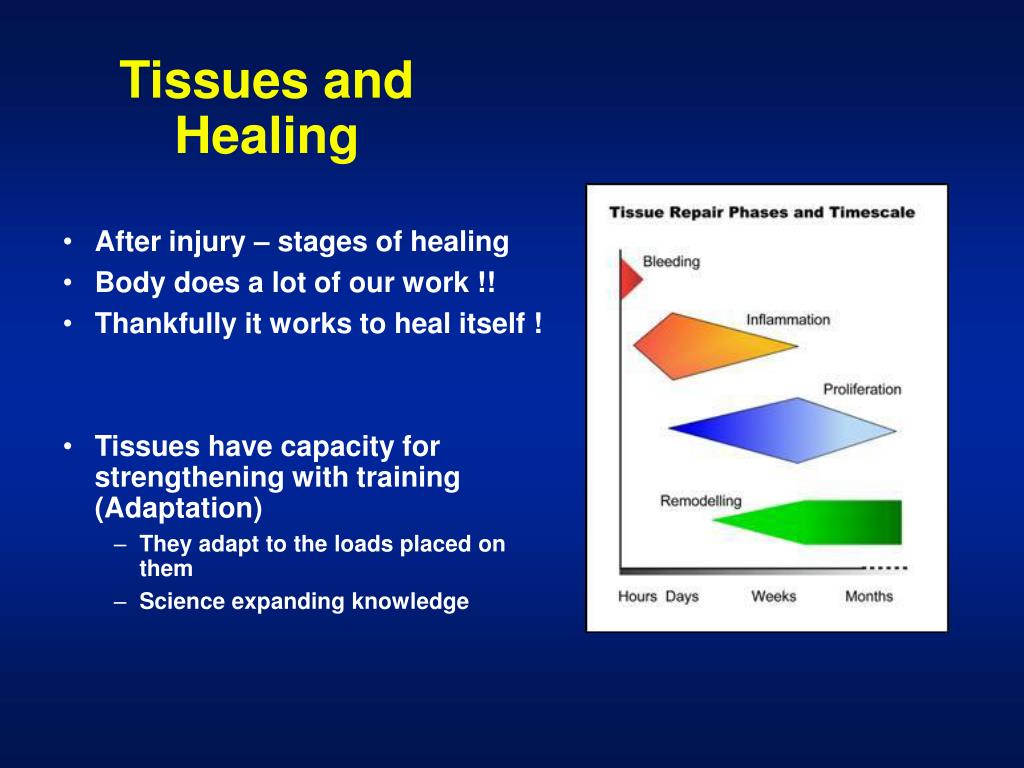 Tissues and Healing

• After injury – stages of healing
• Body does a lot of our work !!
• Thankfully it works to heal itself !

• Tissues have capacity for strengthening with training (Adaptation)
– They adapt to the loads placed on them
– Science expanding knowledge

Tissue Repair Phases and Timescale

Bleeding

Inflammation

Proliferation

Remodelling

Hours Days Weeks Months